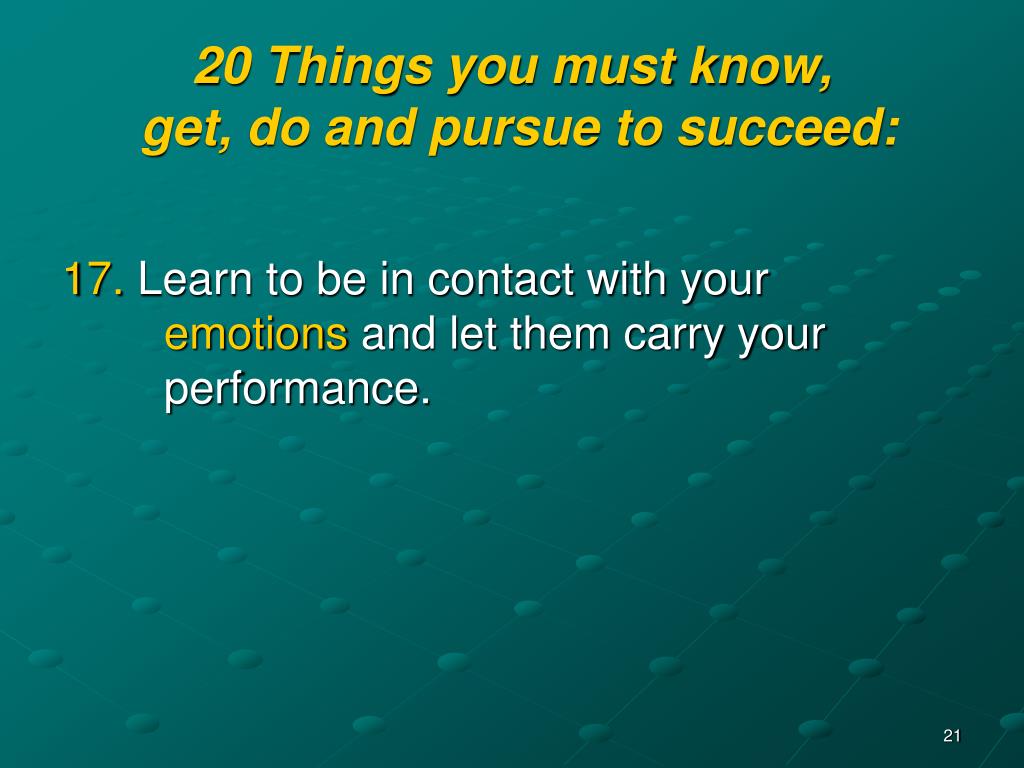 20 Things you must know, get, do and pursue to succeed:

17. Learn to be in contact with your emotions and let them carry your performance.

21